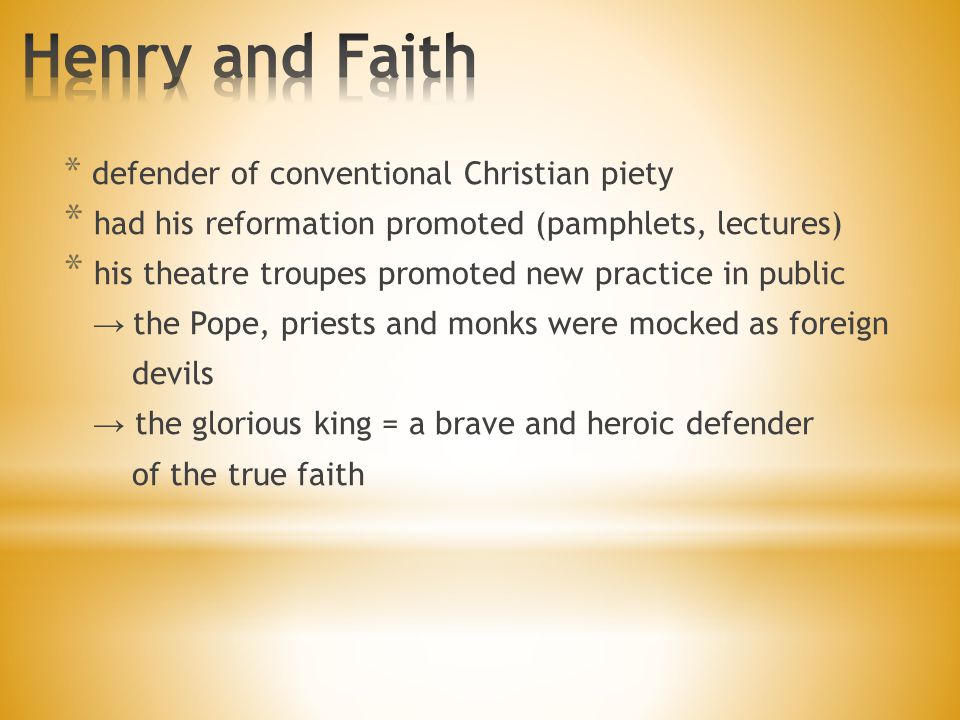 Henry and Faith

* defender of conventional Christian piety
* had his reformation promoted (pamphlets, lectures)
* his theatre troupes promoted new practice in public
→ the Pope, priests and monks were mocked as foreign devils
→ the glorious king = a brave and heroic defender of the true faith